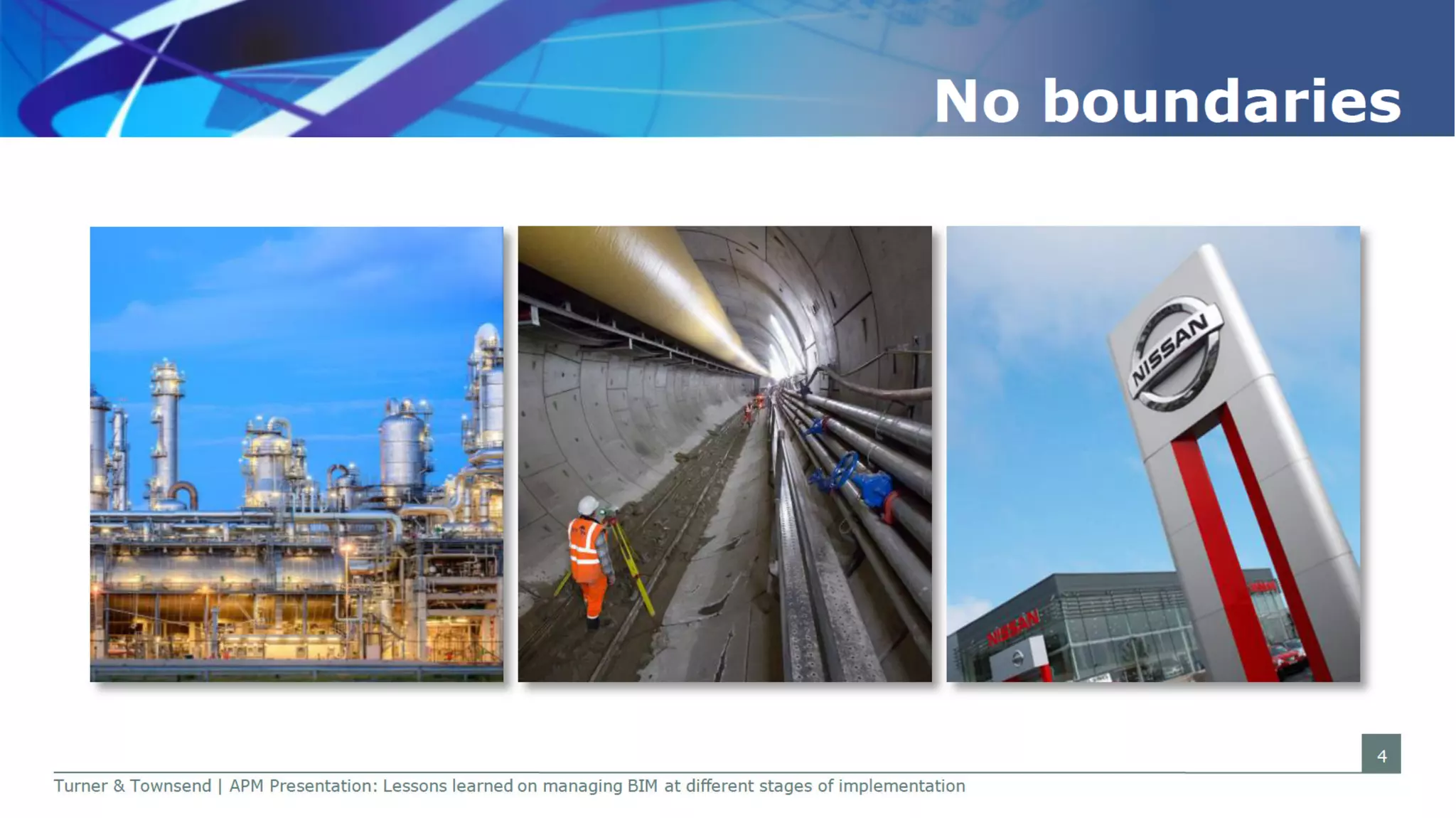 No boundaries

NISSAN

NISSAN

4

Turner & Townsend | APM Presentation: Lessons learned on managing BIM at different stages of implementation